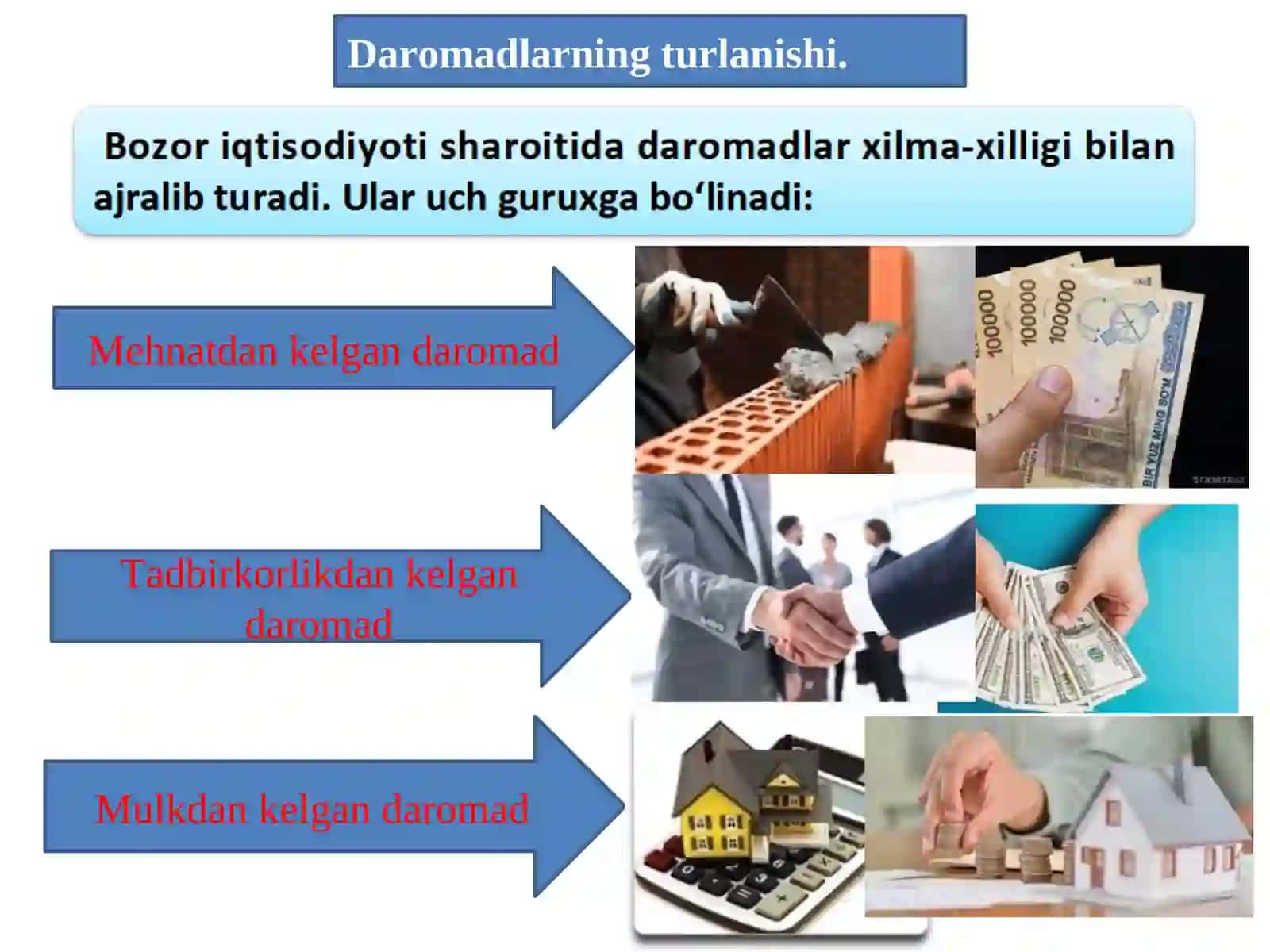 Daromadlarning turlanishi.

Bozor iqtisodiyoti sharoitida daromadlar xilma-xilligi bilan ajralib turadi. Ular uch guruxga bo‘linadi:

Mehnatdan kelgan daromad

100000 100000 100000

BIR YUZ MING SO'M

Tadbirkorlikdan kelgan daromad

Mulkdan kelgan daromad